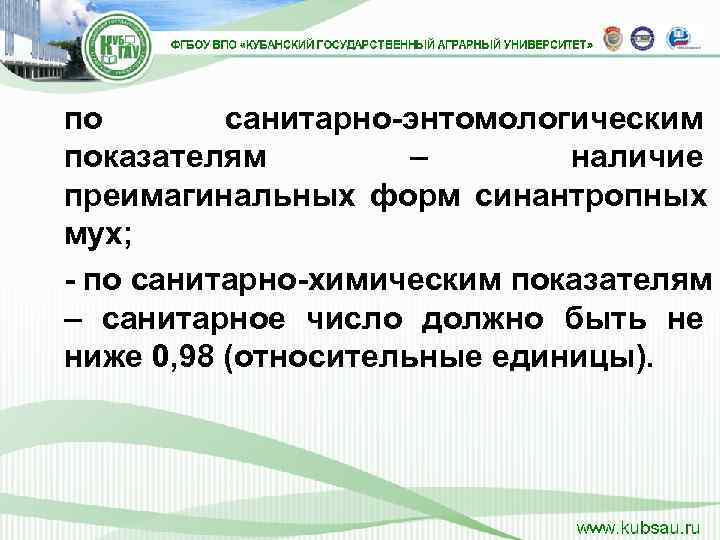 КУБ ГАУ

ФГБОУ ВПО «КУБАНСКИЙ ГОСУДАРСТВЕННЫЙ АГРАРНЫЙ УНИВЕРСИТЕТ»

по санитарно-энтомологическим показателям – наличие преимагинальных форм синантропных мух;

- по санитарно-химическим показателям – санитарное число должно быть не ниже 0,98 (относительные единицы).

www.kubsau.ru